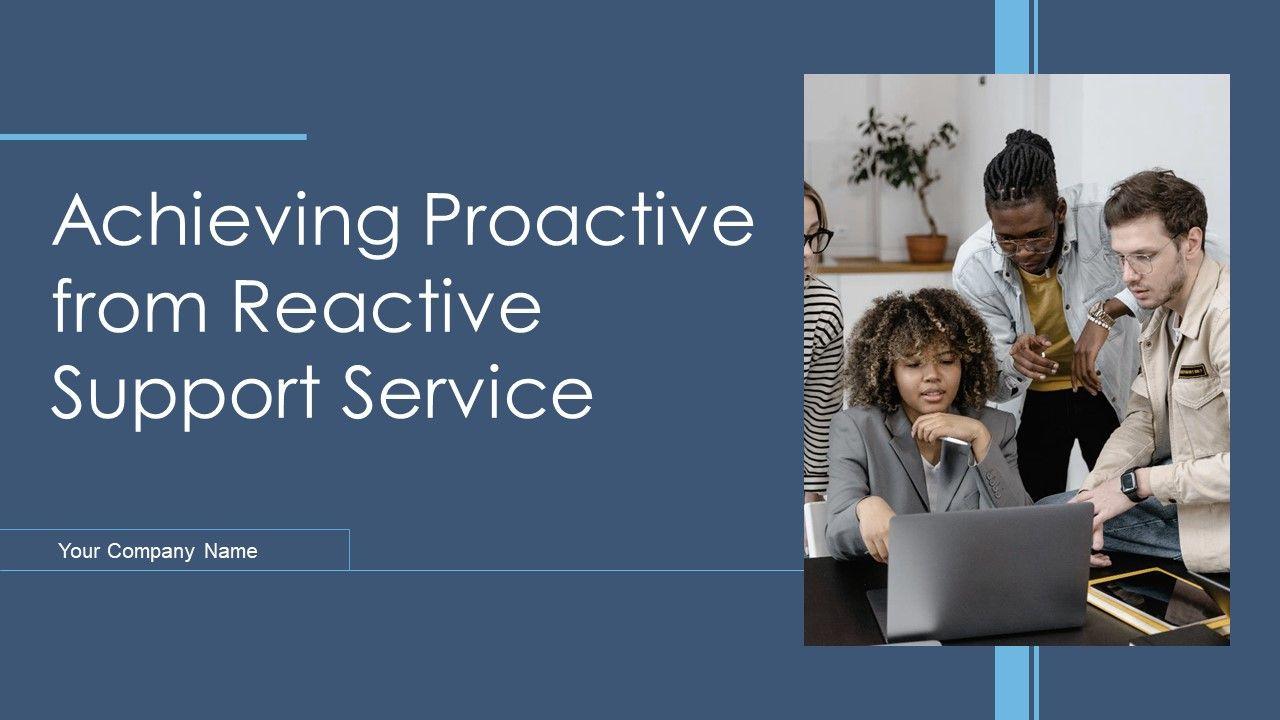 Achieving Proactive from Reactive Support Service

Your Company Name